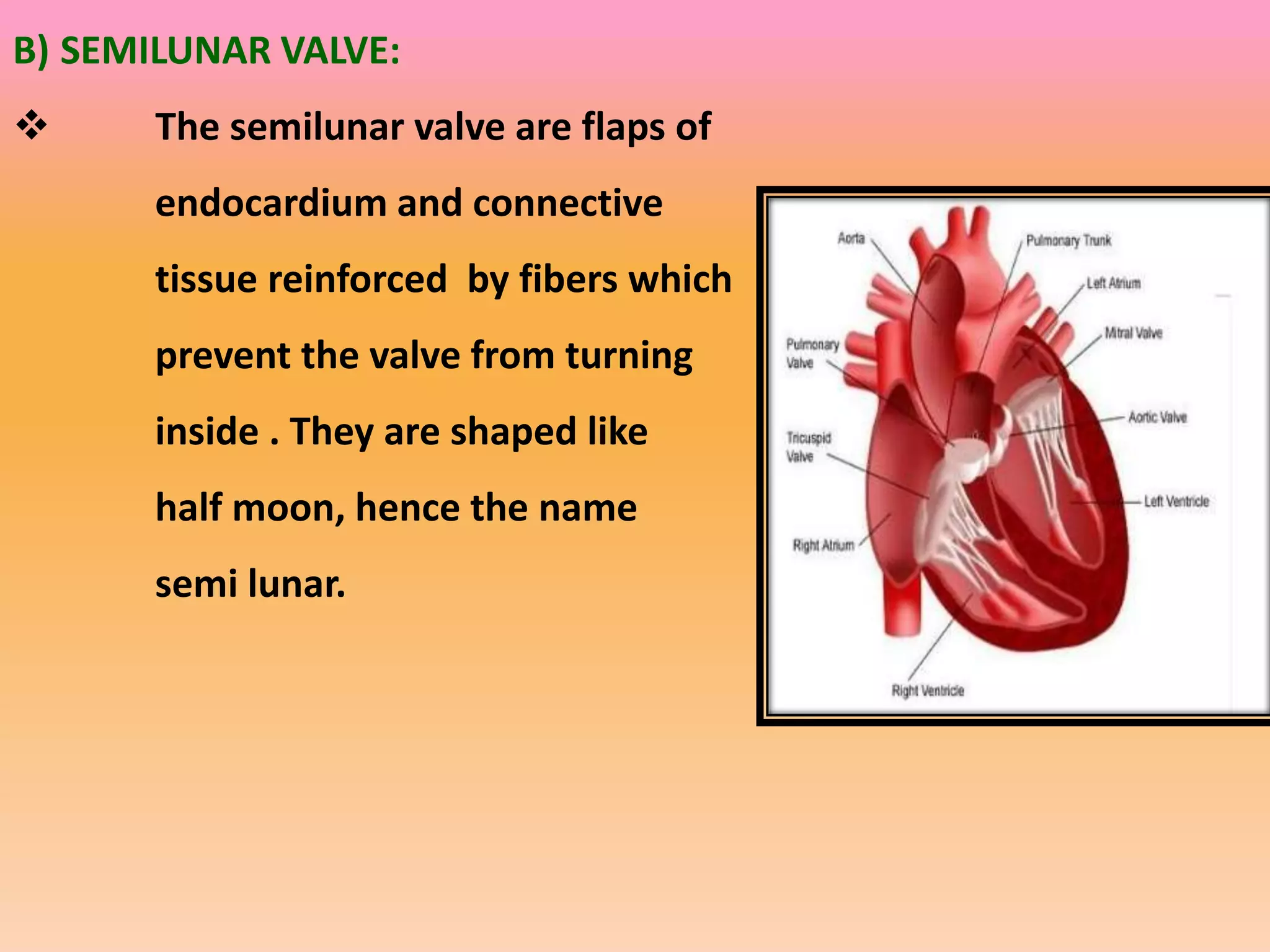 B) SEMILUNAR VALVE:

❖ The semilunar valve are flaps of endocardium and connective tissue reinforced by fibers which prevent the valve from turning inside . They are shaped like half moon, hence the name semi lunar.

Aorta
Pulmonary Trunk
Left Atrium
Mitral Valve
Pulmonary Valve
Aortic Valve
Tricuspid Valve
Left Ventricle
Right Atrium
Right Ventricle